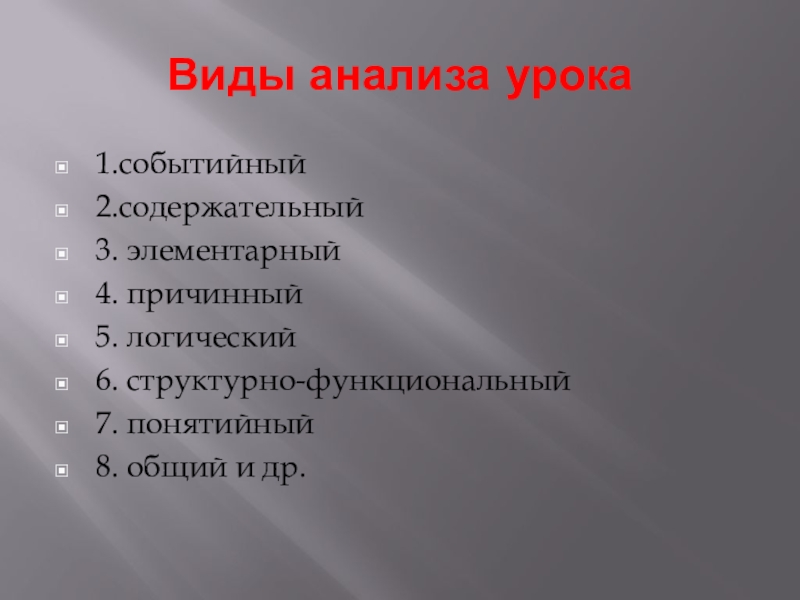 Виды анализа урока

1.событийный
2.содержательный
3. элементарный
4. причинный
5. логический
6. структурно-функциональный
7. понятийный
8. общий и др.